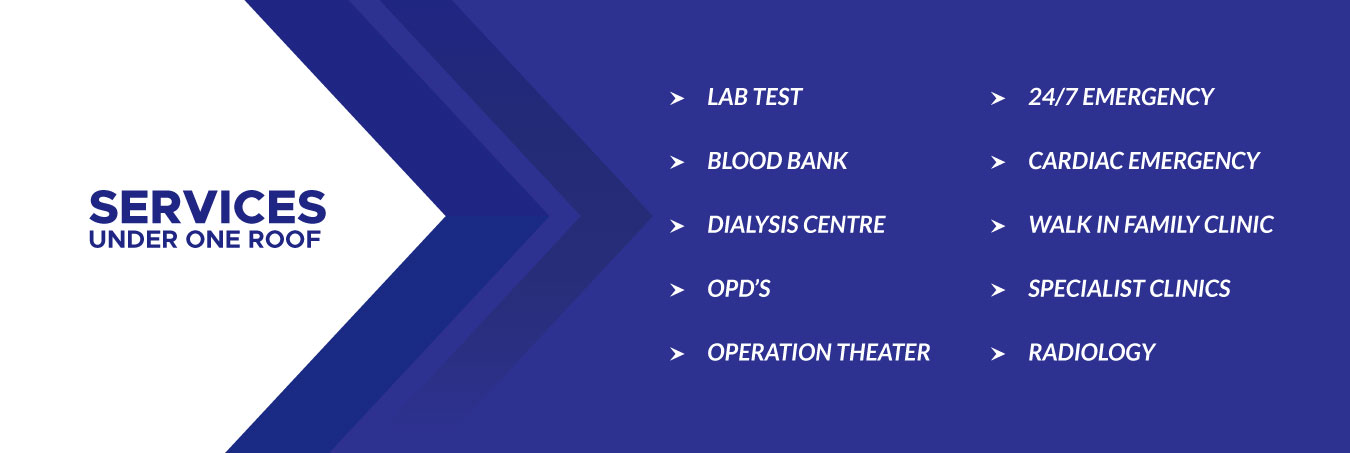 SERVICES
UNDER ONE ROOF

➤ LAB TEST
➤ BLOOD BANK
➤ DIALYSIS CENTRE
➤ OPD'S
➤ OPERATION THEATER

➤ 24/7 EMERGENCY
➤ CARDIAC EMERGENCY
➤ WALK IN FAMILY CLINIC
➤ SPECIALIST CLINICS
➤ RADIOLOGY